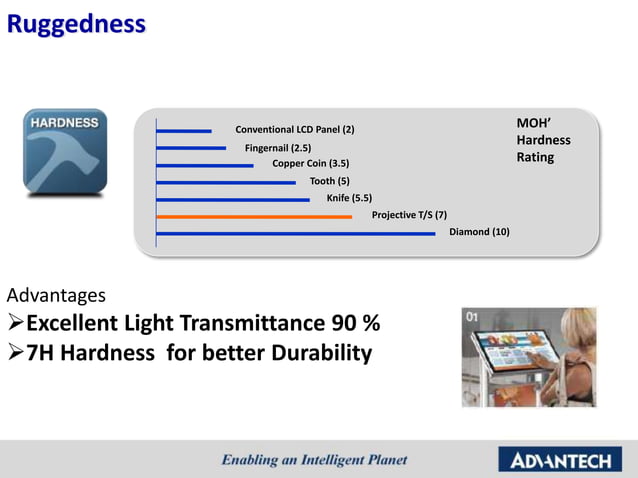 Ruggedness

HARDNESS

Conventional LCD Panel (2)
Fingernail (2.5)
Copper Coin (3.5)
Tooth (5)
Knife (5.5)
Projective T/S (7)
Diamond (10)

MOH' Hardness Rating

Advantages
➢Excellent Light Transmittance 90 %
➢7H Hardness for better Durability

01

Enabling an Intelligent Planet

ADVANTECH